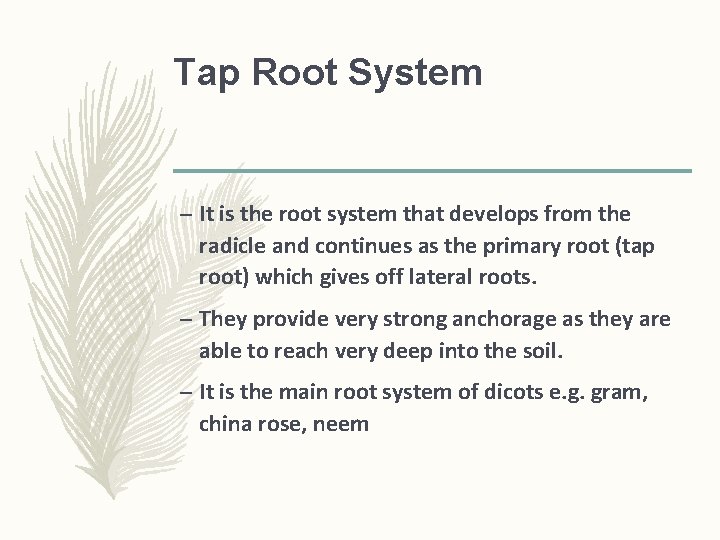 Tap Root System

– It is the root system that develops from the radicle and continues as the primary root (tap root) which gives off lateral roots.

– They provide very strong anchorage as they are able to reach very deep into the soil.

– It is the main root system of dicots e.g. gram, china rose, neem